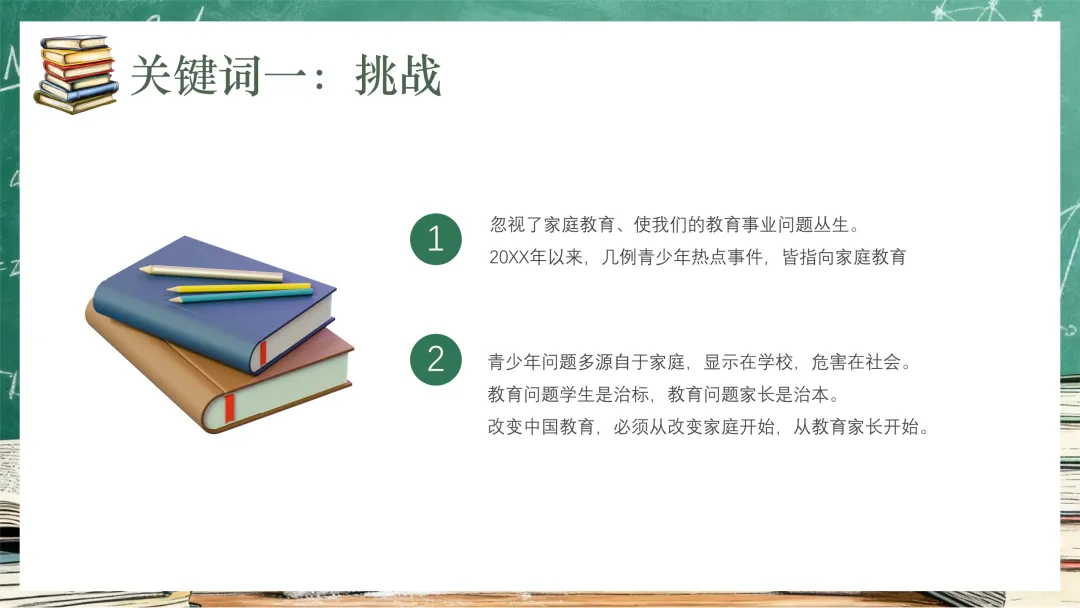 关键词一：挑战

1

忽视了家庭教育、使我们的教育事业问题丛生。
20XX年以来，几例青少年热点事件，皆指向家庭教育

2

青少年问题多源自于家庭，显示在学校，危害在社会。
教育问题学生是治标，教育问题家长是治本。
改变中国教育，必须从改变家庭开始，从教育家长开始。